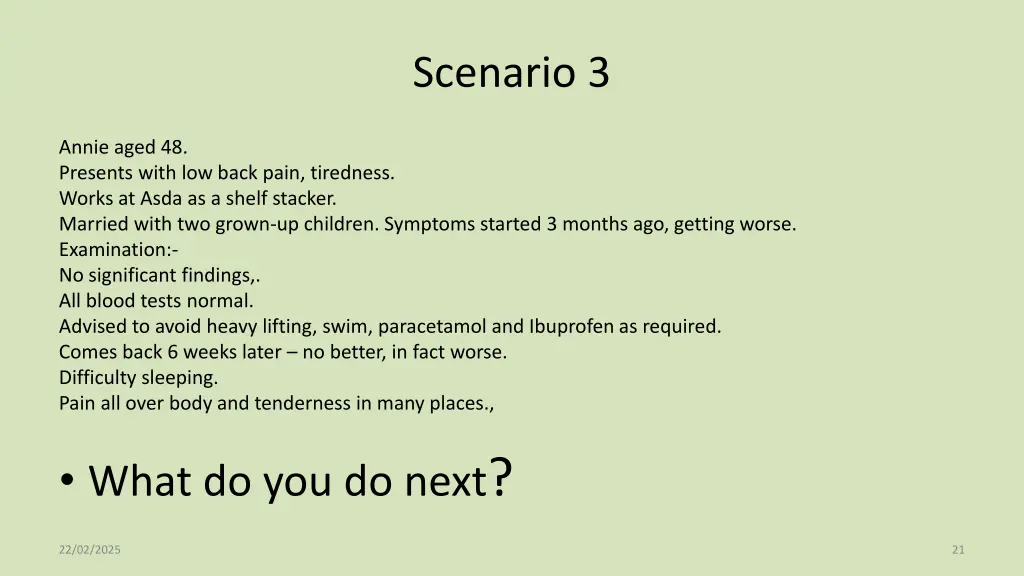 Scenario 3

Annie aged 48.
Presents with low back pain, tiredness.
Works at Asda as a shelf stacker.
Married with two grown-up children. Symptoms started 3 months ago, getting worse.
Examination:-
No significant findings,.
All blood tests normal.
Advised to avoid heavy lifting, swim, paracetamol and Ibuprofen as required.
Comes back 6 weeks later – no better, in fact worse.
Difficulty sleeping.
Pain all over body and tenderness in many places.,

• What do you do next?

22/02/2025

21